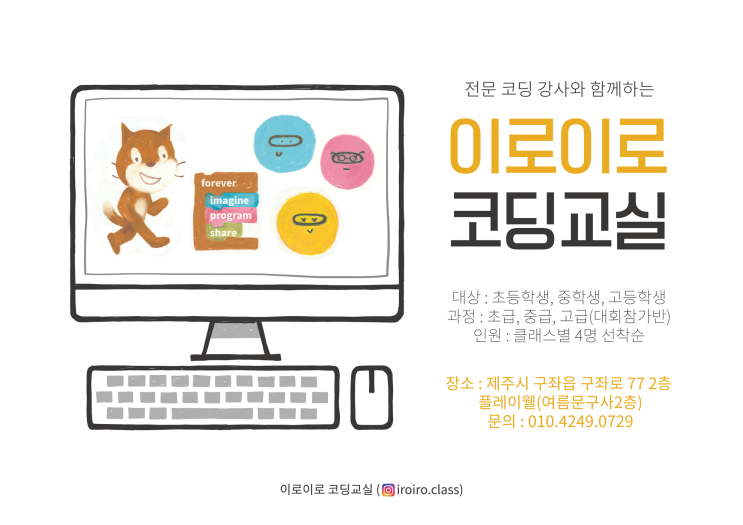 forever
imagine
program
share

전문 코딩 강사와 함께하는

이로이로
코딩교실

대상 : 초등학생, 중학생, 고등학생
과정 : 초급, 중급, 고급(대회참가반)
인원 : 클래스별 4명 선착순

장소 : 제주시 구좌읍 구좌로 77 2층
플레이웰(여름문구사2층)
문의 : 010.4249.0729

이로이로 코딩교실 (iroiro.class)